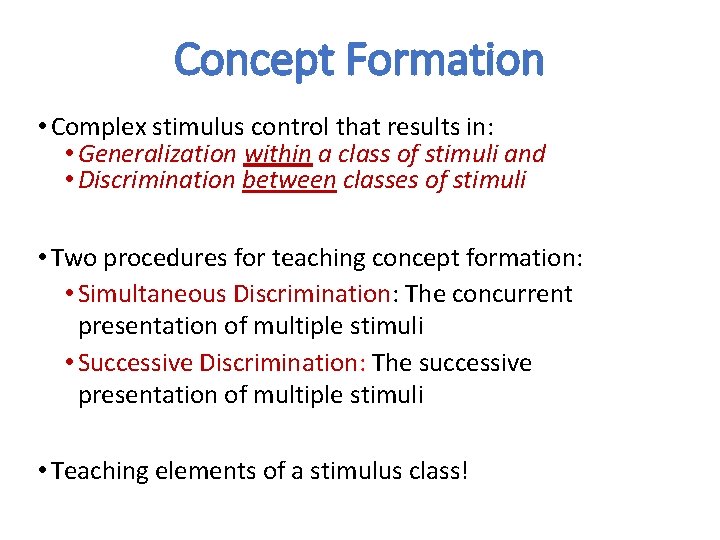 Concept Formation

• Complex stimulus control that results in:
  • Generalization within a class of stimuli and
  • Discrimination between classes of stimuli

• Two procedures for teaching concept formation:
  • Simultaneous Discrimination: The concurrent presentation of multiple stimuli
  • Successive Discrimination: The successive presentation of multiple stimuli

• Teaching elements of a stimulus class!